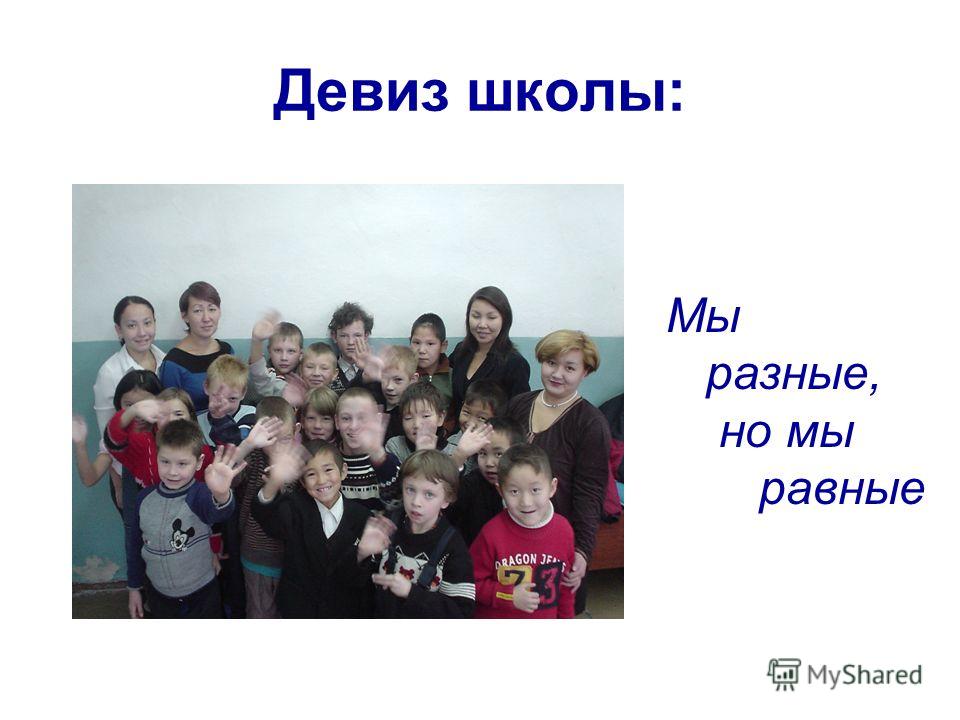 Девиз школы:

Мы
разные,
но мы
равные

DRAGON JEANS
73

MyShared